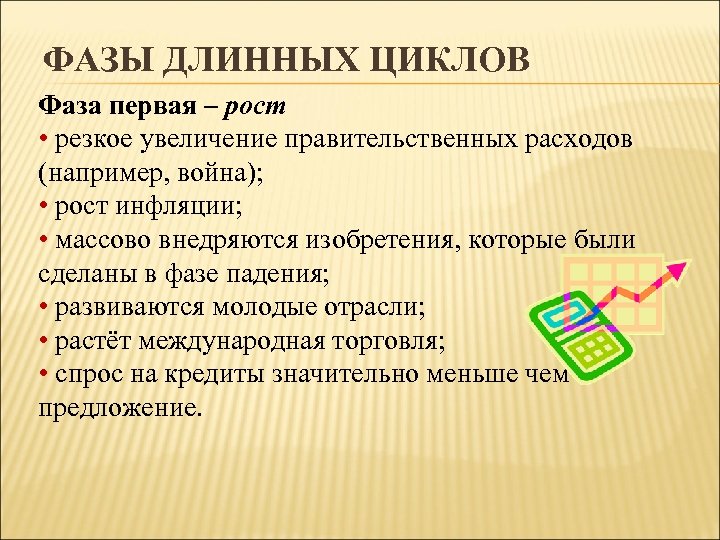 ФАЗЫ ДЛИННЫХ ЦИКЛОВ

Фаза первая – рост
• резкое увеличение правительственных расходов (например, война);
• рост инфляции;
• массово внедряются изобретения, которые были сделаны в фазе падения;
• развиваются молодые отрасли;
• растёт международная торговля;
• спрос на кредиты значительно меньше чем предложение.